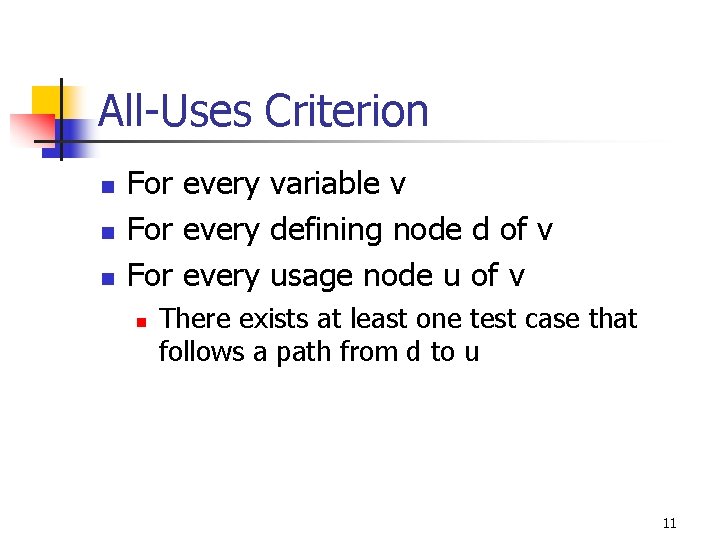 All-Uses Criterion

- For every variable v
- For every defining node d of v
- For every usage node u of v
  - There exists at least one test case that follows a path from d to u

11